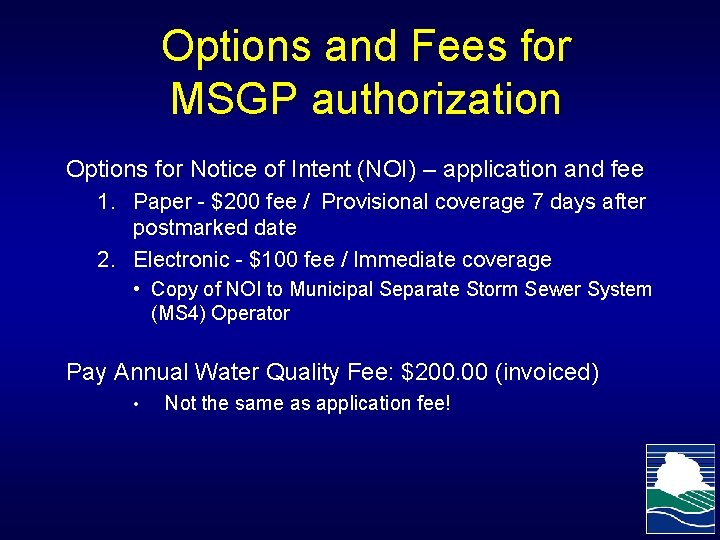 Options and Fees for MSGP authorization

Options for Notice of Intent (NOI) – application and fee

1. Paper - \$200 fee / Provisional coverage 7 days after postmarked date
2. Electronic - \$100 fee / Immediate coverage
   • Copy of NOI to Municipal Separate Storm Sewer System (MS4) Operator

Pay Annual Water Quality Fee: \$200.00 (invoiced)

• Not the same as application fee!